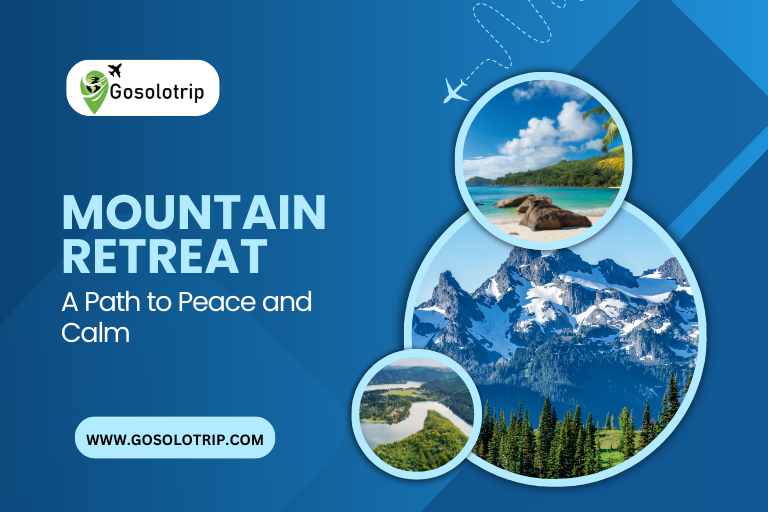 Gosolotrip

MOUNTAIN RETREAT

A Path to Peace and Calm

WWW.GOSOLOTRIP.COM